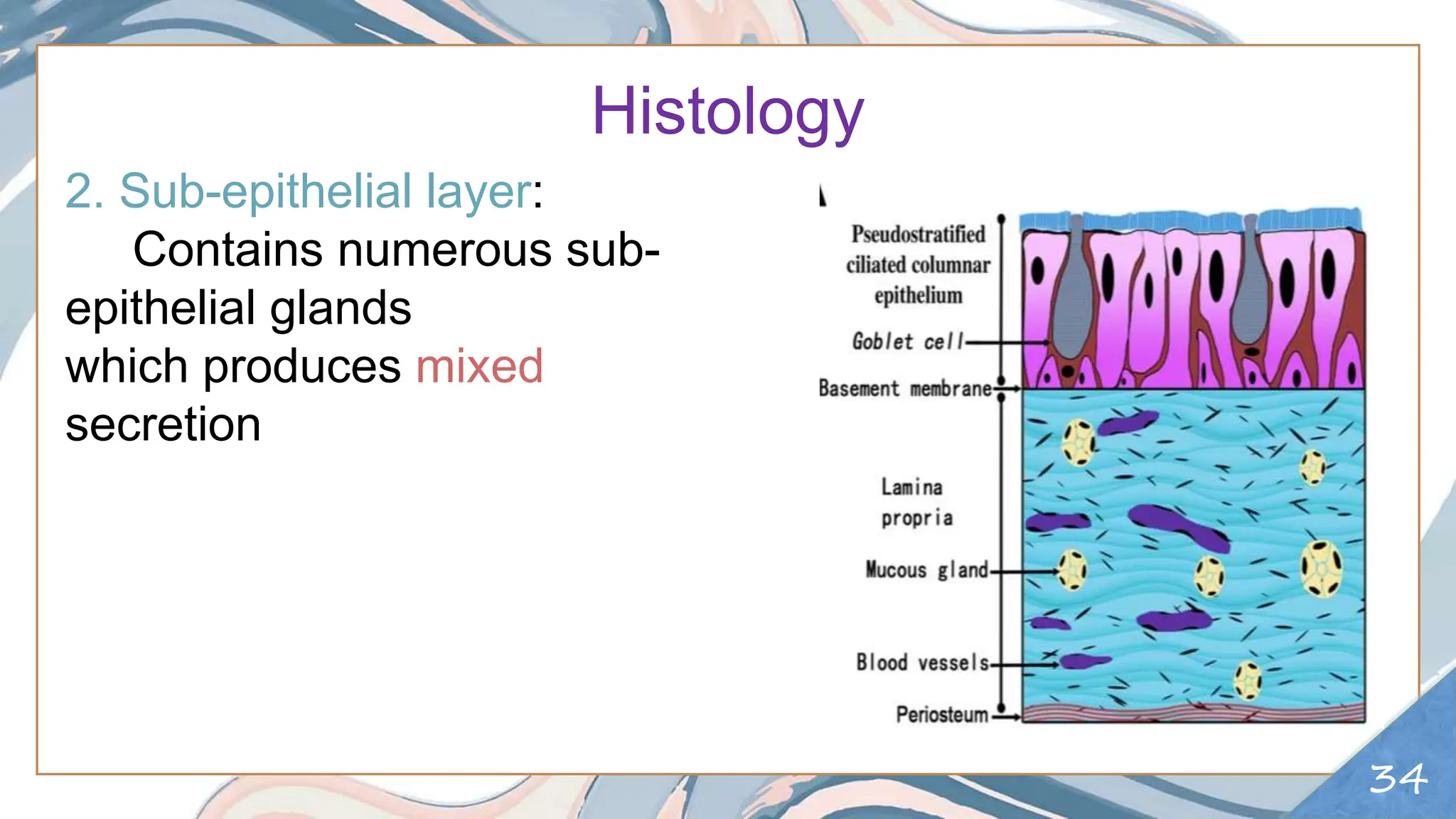 Histology

2. Sub-epithelial layer:
Contains numerous sub-epithelial glands which produces mixed secretion

Pseudostratified ciliated columnar epithelium
Goblet cell
Basement membrane
Lamina propria
Mucous gland
Blood vessels
Periosteum

34